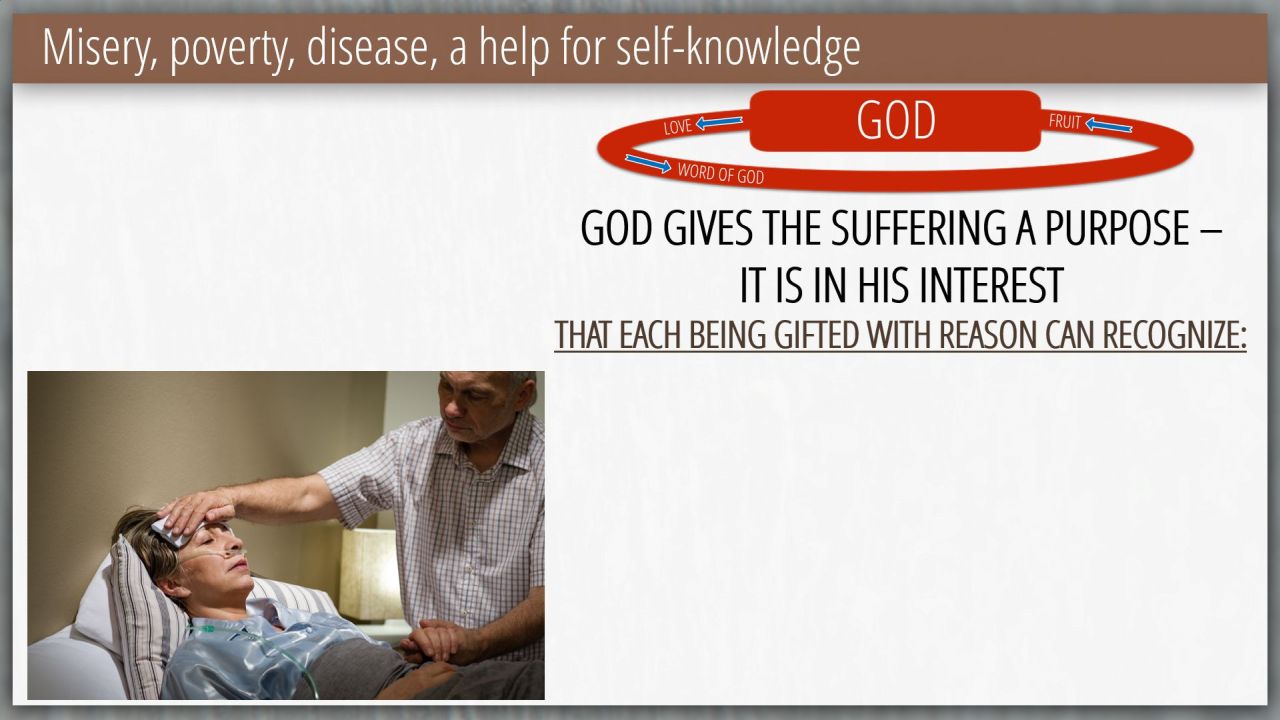 Misery, poverty, disease, a help for self-knowledge

LOVE
GOD
FRUIT
WORD OF GOD

GOD GIVES THE SUFFERING A PURPOSE – IT IS IN HIS INTEREST

THAT EACH BEING GIFTED WITH REASON CAN RECOGNIZE: